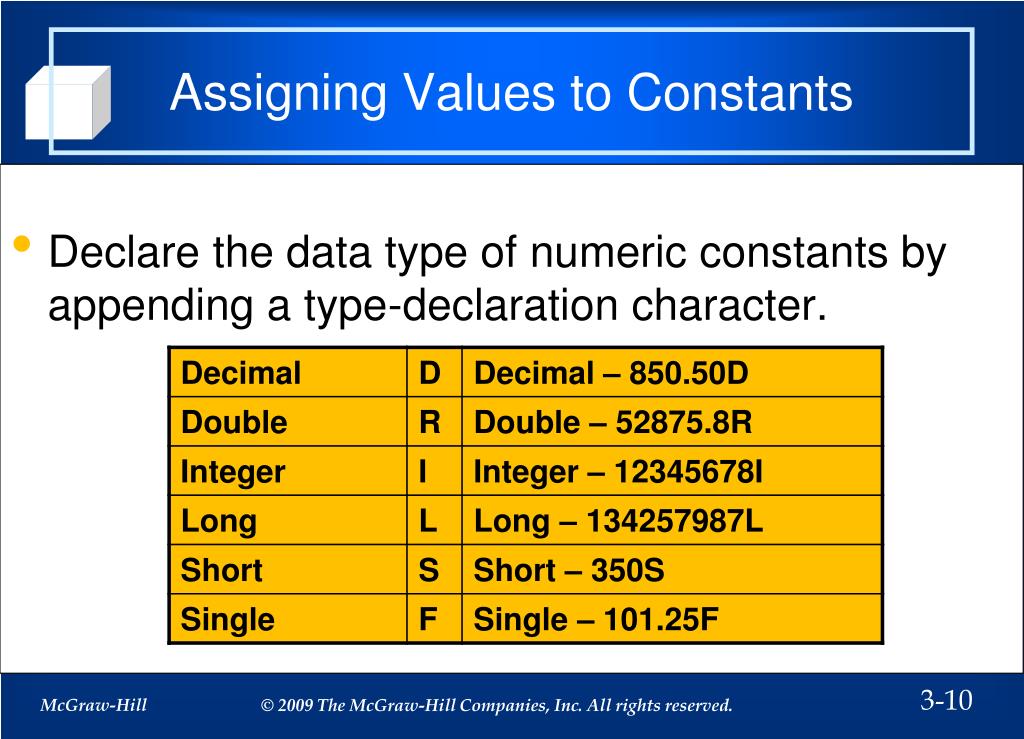 Assigning Values to Constants

• Declare the data type of numeric constants by appending a type-declaration character.

| Decimal | D | Decimal – 850.50D |
|---|---|---|
| Double | R | Double – 52875.8R |
| Integer | I | Integer – 12345678I |
| Long | L | Long – 134257987L |
| Short | S | Short – 350S |
| Single | F | Single – 101.25F |

McGraw-Hill © 2009 The McGraw-Hill Companies, Inc. All rights reserved. 3-10